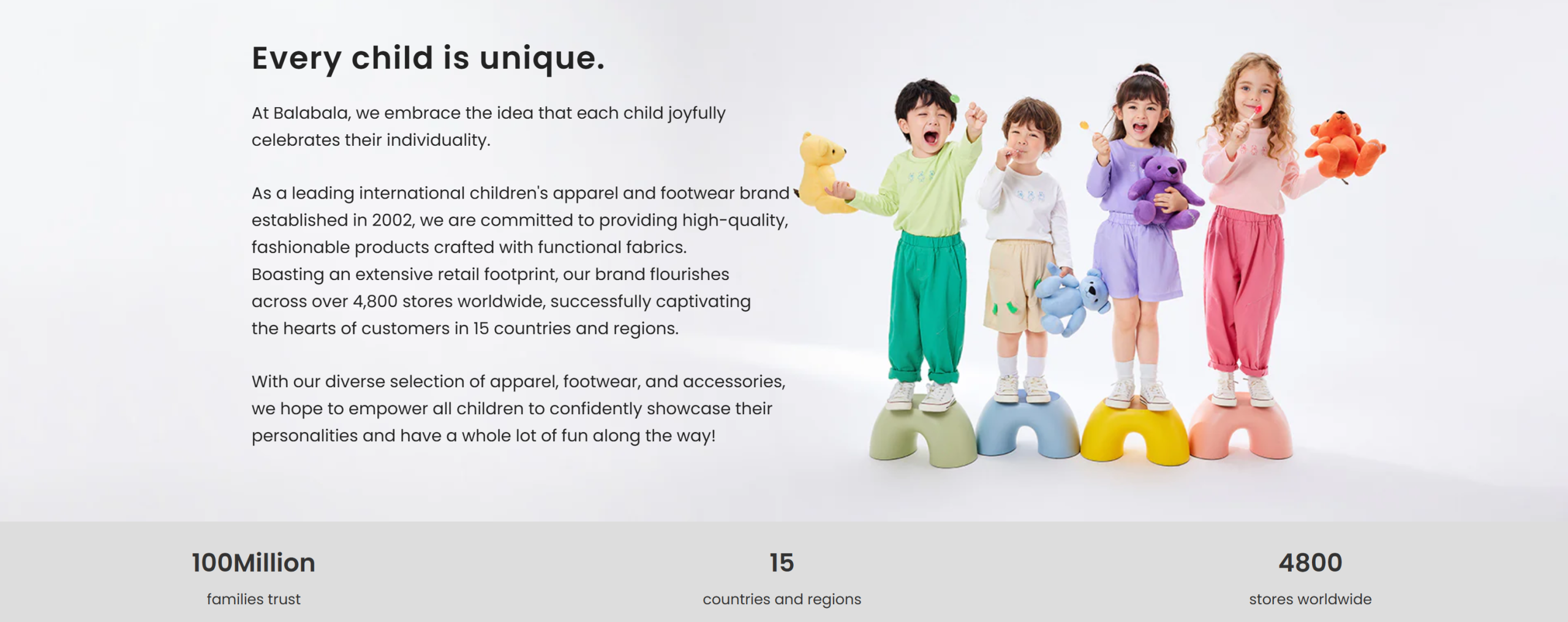 Every child is unique.

At Balabala, we embrace the idea that each child joyfully celebrates their individuality.

As a leading international children's apparel and footwear brand established in 2002, we are committed to providing high-quality, fashionable products crafted with functional fabrics. Boasting an extensive retail footprint, our brand flourishes across over 4,800 stores worldwide, successfully captivating the hearts of customers in 15 countries and regions.

With our diverse selection of apparel, footwear, and accessories, we hope to empower all children to confidently showcase their personalities and have a whole lot of fun along the way!

100Million
families trust

15
countries and regions

4800
stores worldwide